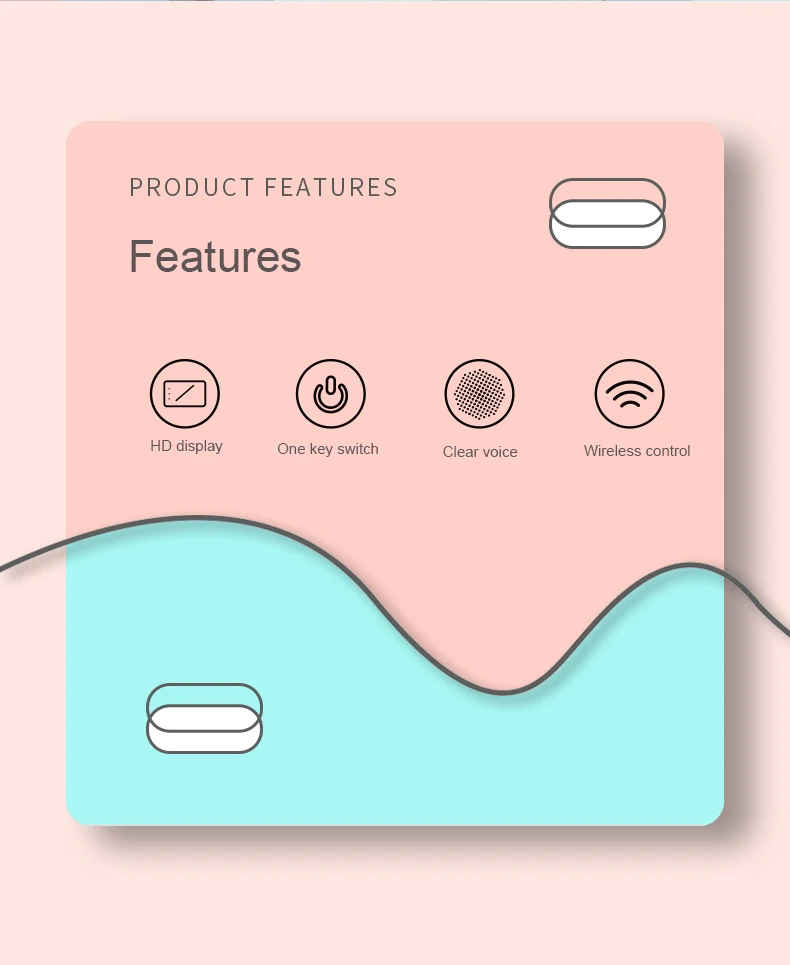 PRODUCT FEATURES

Features

HD display

One key switch

Clear voice

Wireless control